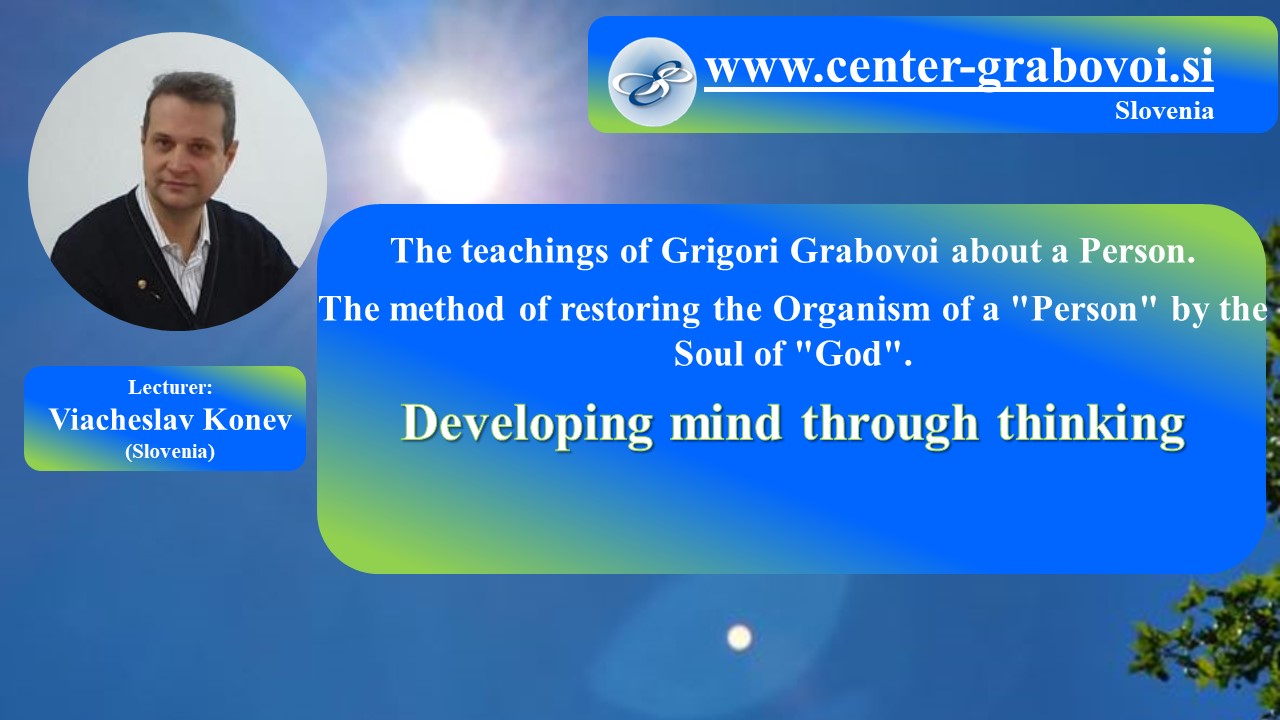 www.center-grabovoi.si
Slovenia

Lecturer:
Viacheslav Konev
(Slovenia)

The teachings of Grigori Grabovoi about a Person.

The method of restoring the Organism of a "Person" by the Soul of "God".

Developing mind through thinking